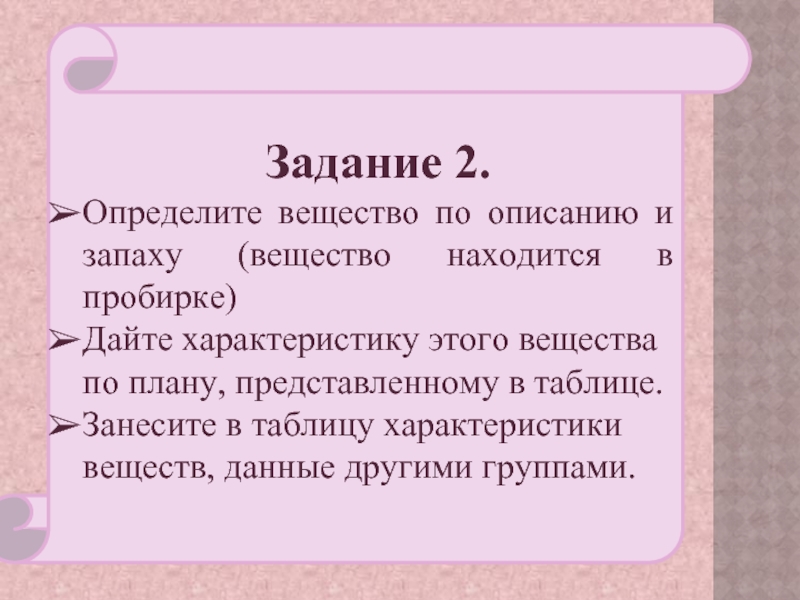 Задание 2.

➢Определите вещество по описанию и запаху (вещество находится в пробирке)

➢Дайте характеристику этого вещества по плану, представленному в таблице.

➢Занесите в таблицу характеристики веществ, данные другими группами.